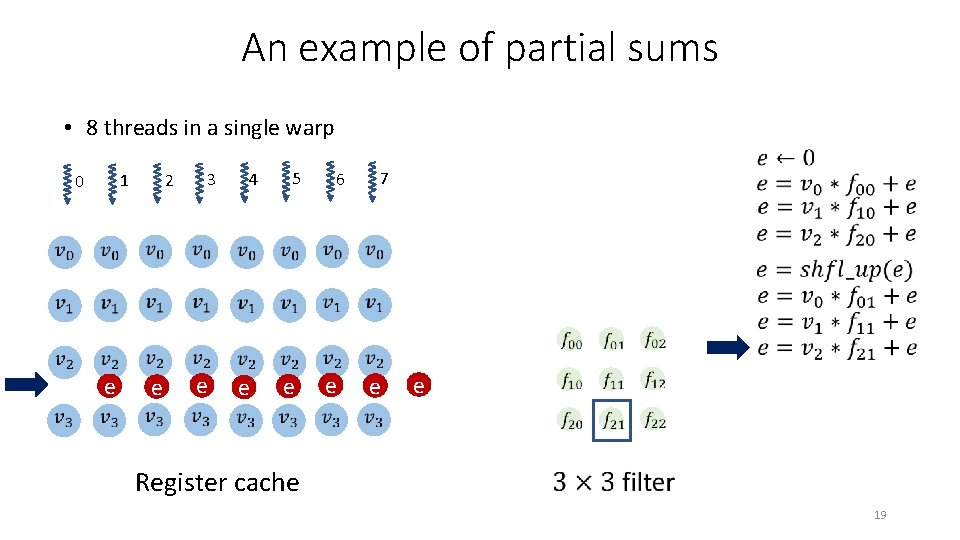 An example of partial sums

• 8 threads in a single warp

0 1 2 3 4 5 6 7

$v_0$ $v_0$ $v_0$ $v_0$ $v_0$ $v_0$ $v_0$ $v_0$

$v_1$ $v_1$ $v_1$ $v_1$ $v_1$ $v_1$ $v_1$ $v_1$

$v_2$ $v_2$ $v_2$ $v_2$ $v_2$ $v_2$ $v_2$ $v_2$

e e e e e e e e

$v_3$ $v_3$ $v_3$ $v_3$ $v_3$ $v_3$ $v_3$ $v_3$

Register cache

$f_{00}$ $f_{01}$ $f_{02}$
$f_{10}$ $f_{11}$ $f_{12}$
$f_{20}$ $f_{21}$ $f_{22}$

$3 \times 3$ filter

$e \leftarrow 0$
$e = v_0 * f_{00} + e$
$e = v_1 * f_{10} + e$
$e = v_2 * f_{20} + e$
$e = shfl\_up(e)$
$e = v_0 * f_{01} + e$
$e = v_1 * f_{11} + e$
$e = v_2 * f_{21} + e$

19